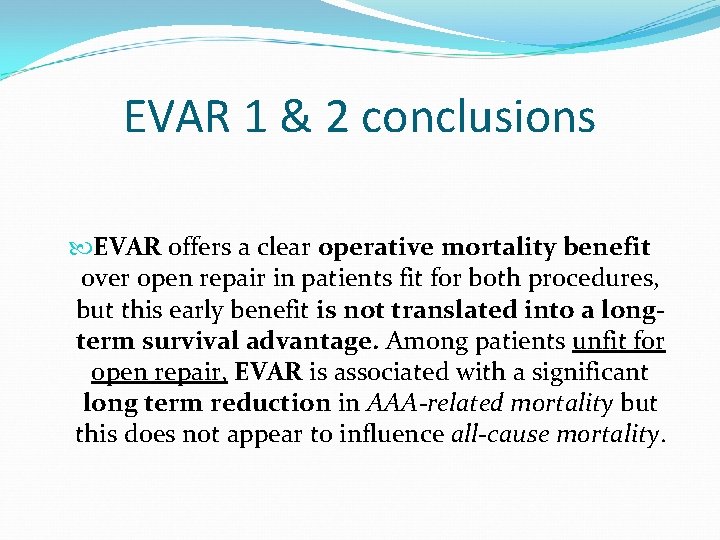 EVAR 1 & 2 conclusions

EVAR offers a clear operative mortality benefit over open repair in patients fit for both procedures, but this early benefit is not translated into a long-term survival advantage. Among patients unfit for open repair, EVAR is associated with a significant long term reduction in AAA-related mortality but this does not appear to influence all-cause mortality.